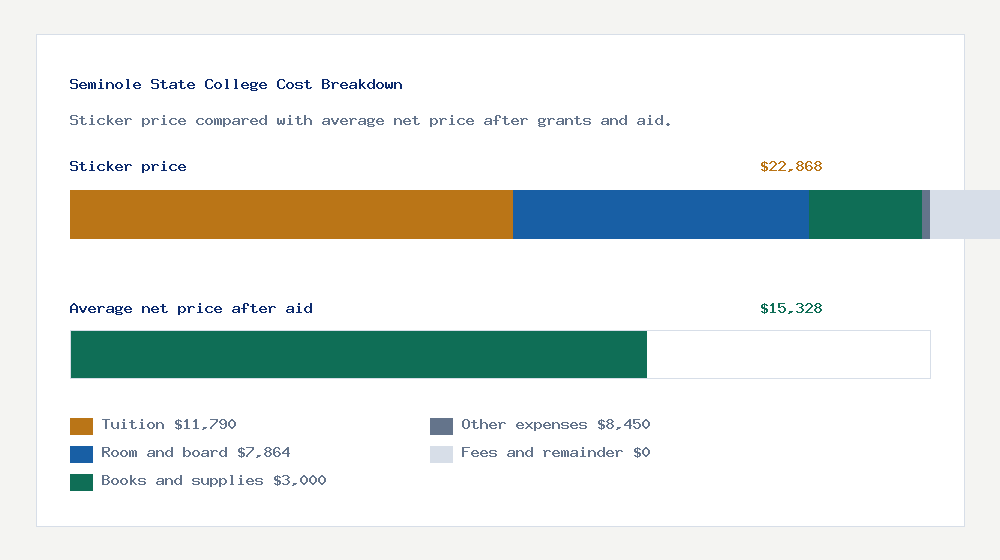 Seminole State College Cost Breakdown

Sticker price compared with average net price after grants and aid.

Sticker price

$22,868

Average net price after aid

$15,328

Tuition $11,790

Room and board $7,864

Books and supplies $3,000

Other expenses $8,450

Fees and remainder $0